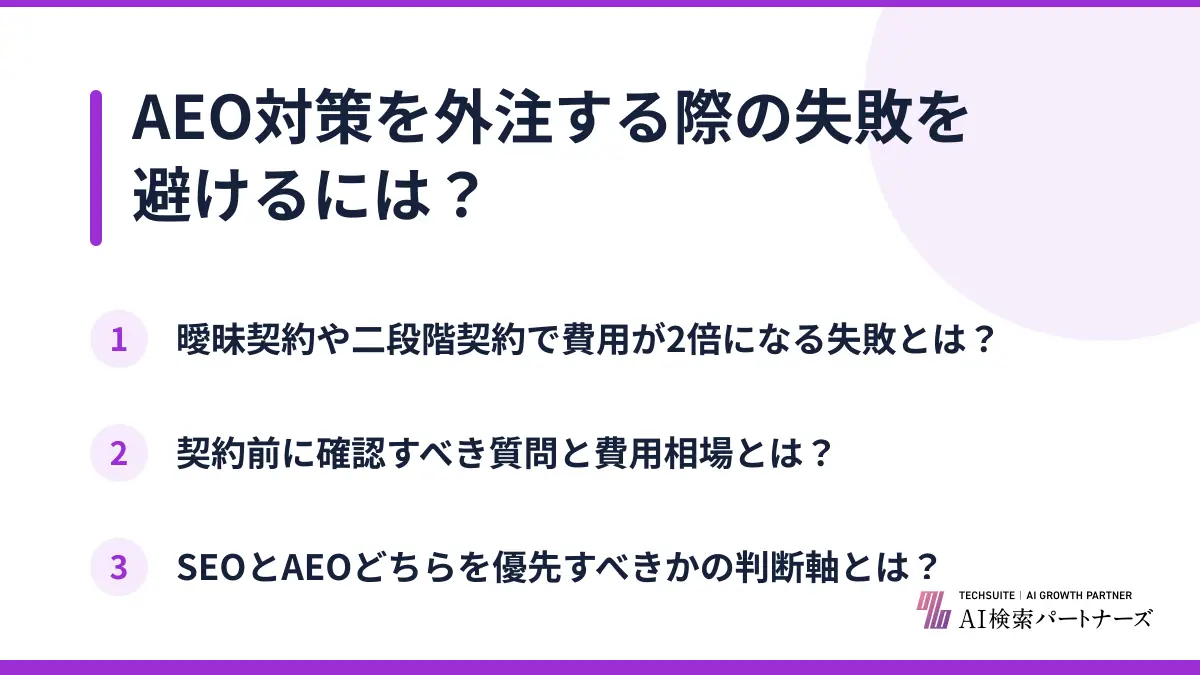 AEO対策を外注する際の失敗を避けるには？

1 曖昧契約や二段階契約で費用が2倍になる失敗とは？

2 契約前に確認すべき質問と費用相場とは？

3 SEOとAEOどちらを優先すべきかの判断軸とは？

TECHSUITE | AI GROWTH PARTNER
AI検索パートナーズ